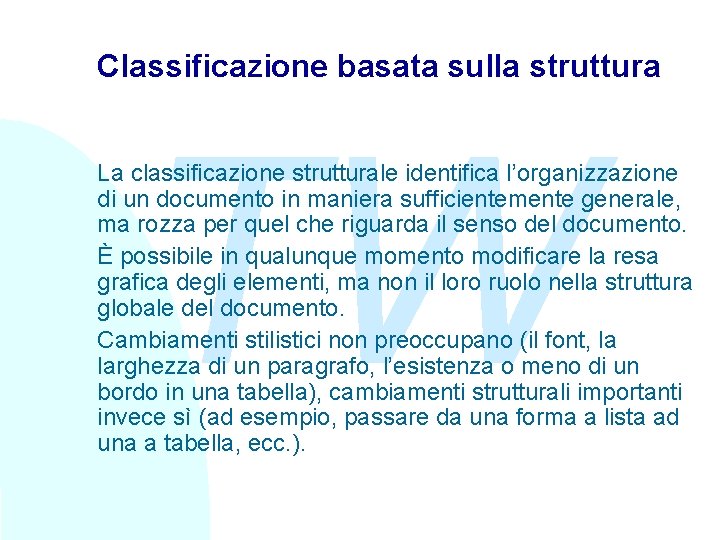 Classificazione basata sulla struttura

La classificazione strutturale identifica l'organizzazione di un documento in maniera sufficientemente generale, ma rozza per quel che riguarda il senso del documento.

È possibile in qualunque momento modificare la resa grafica degli elementi, ma non il loro ruolo nella struttura globale del documento.

Cambiamenti stilistici non preoccupano (il font, la larghezza di un paragrafo, l'esistenza o meno di un bordo in una tabella), cambiamenti strutturali importanti invece sì (ad esempio, passare da una forma a lista ad una a tabella, ecc.).